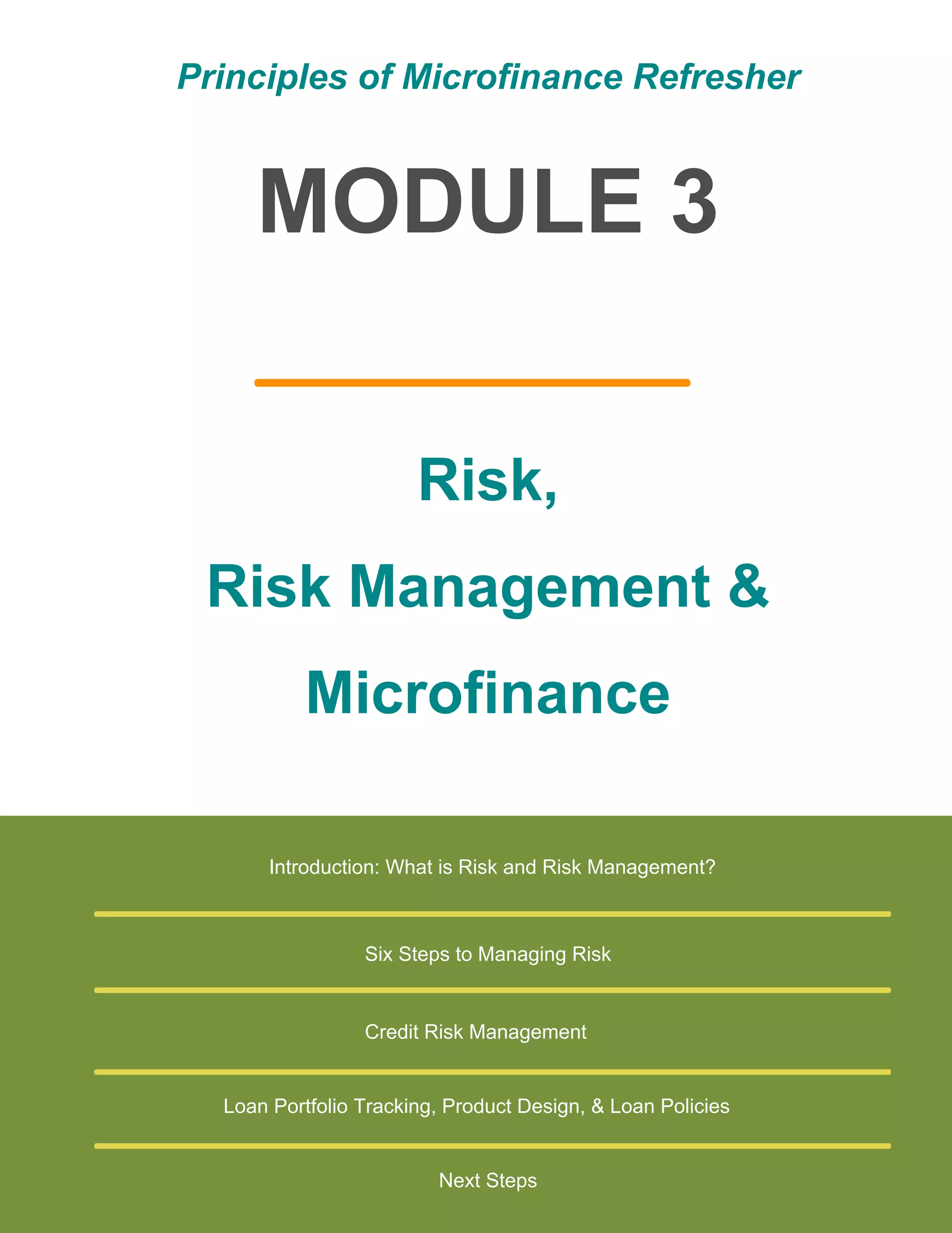 Principles of Microfinance Refresher

MODULE 3

Risk,

Risk Management &

Microfinance

Introduction: What is Risk and Risk Management?

Six Steps to Managing Risk

Credit Risk Management

Loan Portfolio Tracking, Product Design, & Loan Policies

Next Steps